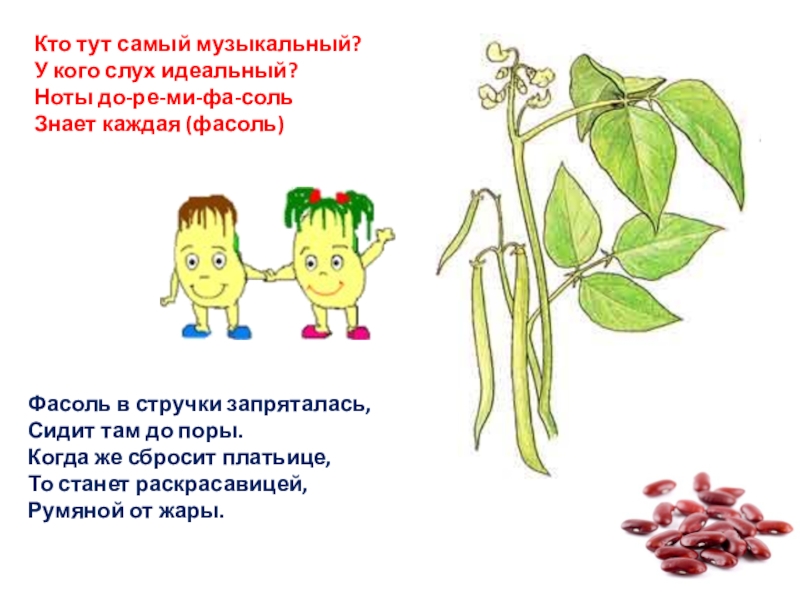 Кто тут самый музыкальный?
У кого слух идеальный?
Ноты до-ре-ми-фа-соль
Знает каждая (фасоль)

Фасоль в стручки запряталась,
Сидит там до поры.
Когда же сбросит платьице,
То станет раскрасавицей,
Румяной от жары.